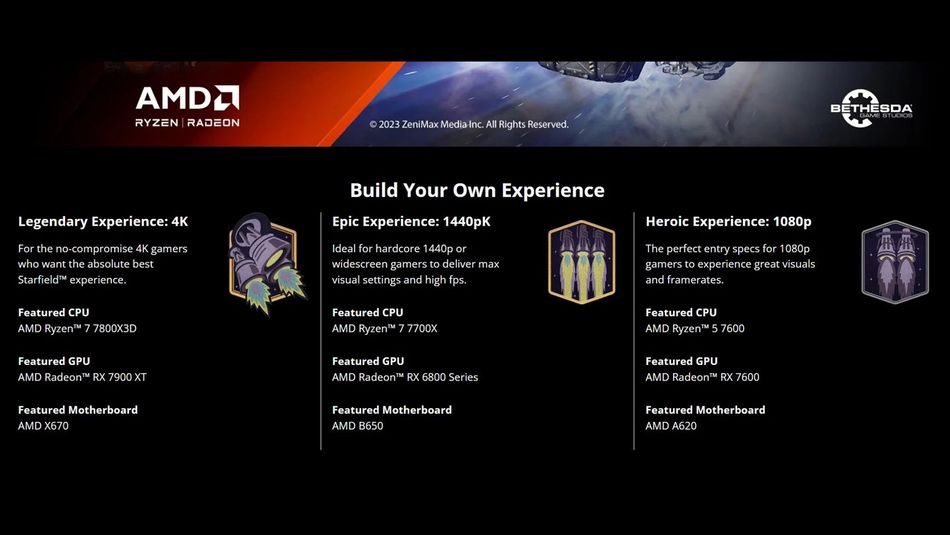 AMD
RYZEN | RADEON

© 2023 ZeniMax Media Inc. All Rights Reserved.

BETHESDA GAME STUDIOS

Build Your Own Experience

Legendary Experience: 4K

For the no-compromise 4K gamers who want the absolute best Starfield™ experience.

Featured CPU
AMD Ryzen™ 7 7800X3D

Featured GPU
AMD Radeon™ RX 7900 XT

Featured Motherboard
AMD X670

Epic Experience: 1440pK

Ideal for hardcore 1440p or widescreen gamers to deliver max visual settings and high fps.

Featured CPU
AMD Ryzen™ 7 7700X

Featured GPU
AMD Radeon™ RX 6800 Series

Featured Motherboard
AMD B650

Heroic Experience: 1080p

The perfect entry specs for 1080p gamers to experience great visuals and framerates.

Featured CPU
AMD Ryzen™ 5 7600

Featured GPU
AMD Radeon™ RX 7600

Featured Motherboard
AMD A620